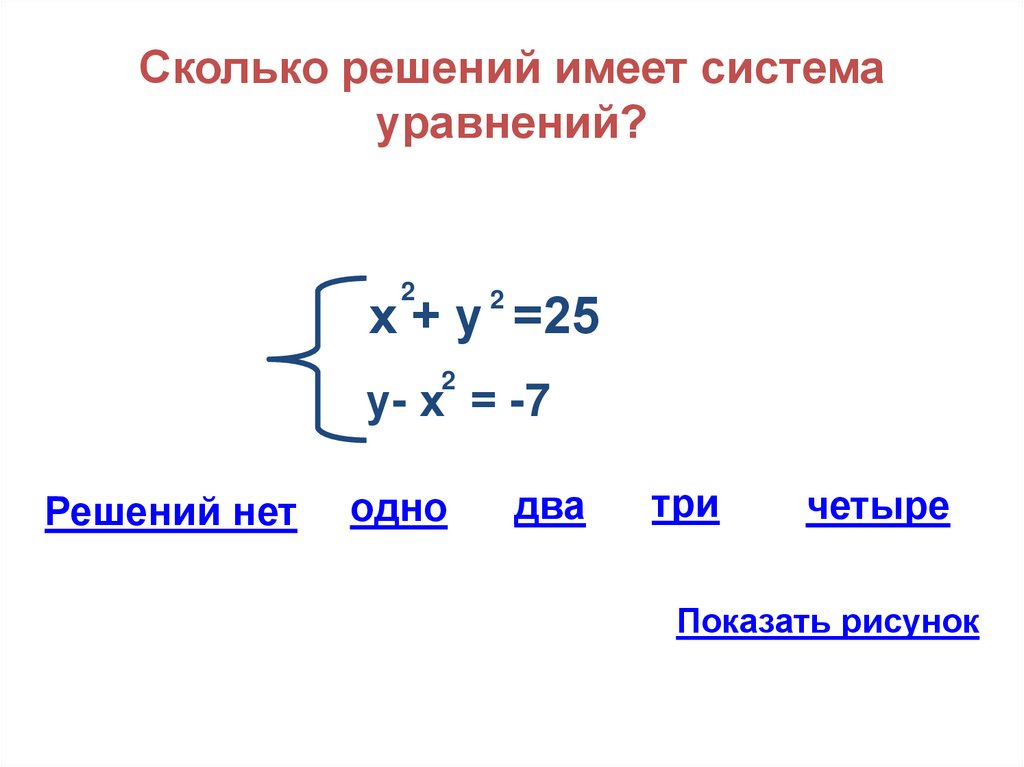 Сколько решений имеет система уравнений?

$\begin{cases} x^2 + y^2 = 25 \\ y - x^2 = -7 \end{cases}$

Решений нет

одно

два

три

четыре

Показать рисунок